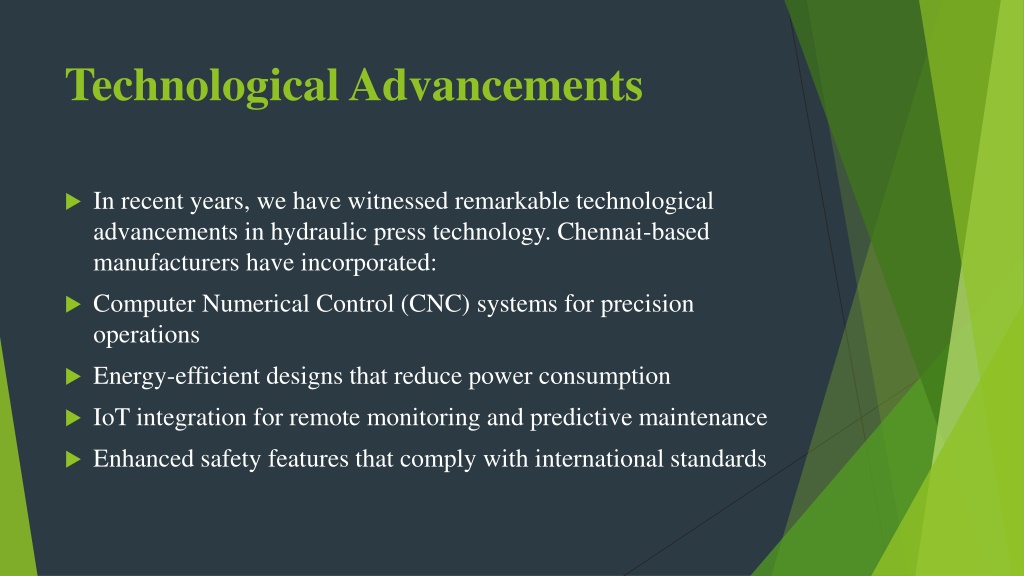 Technological Advancements

In recent years, we have witnessed remarkable technological advancements in hydraulic press technology. Chennai-based manufacturers have incorporated:

Computer Numerical Control (CNC) systems for precision operations

Energy-efficient designs that reduce power consumption

IoT integration for remote monitoring and predictive maintenance

Enhanced safety features that comply with international standards